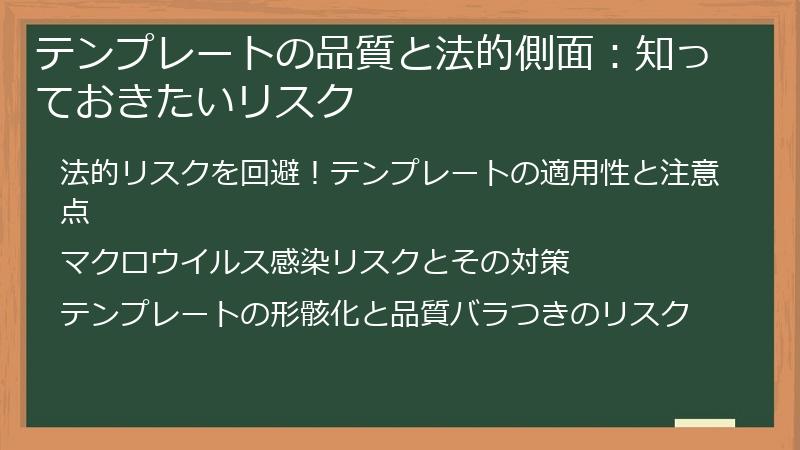 テンプレートの品質と法的側面：知っておきたいリスク

法的リスクを回避！テンプレートの適用性と注意点

マクロウイルス感染リスクとその対策

テンプレートの形骸化と品質バラつきのリスク